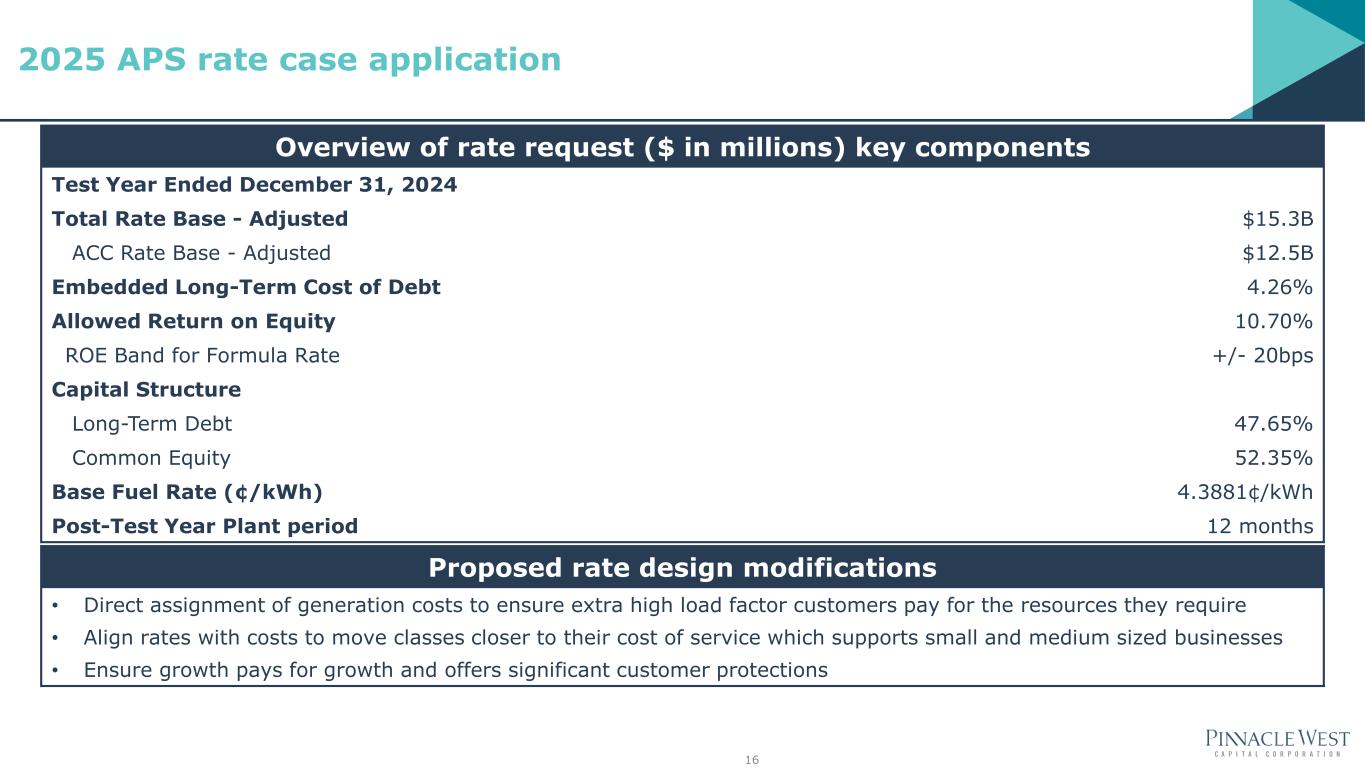 2025 APS rate case application

| Overview of rate request ($ in millions) key components | |
|---|---|
| Test Year Ended December 31, 2024 | |
| Total Rate Base - Adjusted | $15.3B |
| ACC Rate Base - Adjusted | $12.5B |
| Embedded Long-Term Cost of Debt | 4.26% |
| Allowed Return on Equity | 10.70% |
| ROE Band for Formula Rate | +/- 20bps |
| Capital Structure | |
| Long-Term Debt | 47.65% |
| Common Equity | 52.35% |
| Base Fuel Rate (¢/kWh) | 4.3881¢/kWh |
| Post-Test Year Plant period | 12 months |

Proposed rate design modifications

• Direct assignment of generation costs to ensure extra high load factor customers pay for the resources they require
• Align rates with costs to move classes closer to their cost of service which supports small and medium sized businesses
• Ensure growth pays for growth and offers significant customer protections

16

PINNACLE WEST
CAPITAL CORPORATION